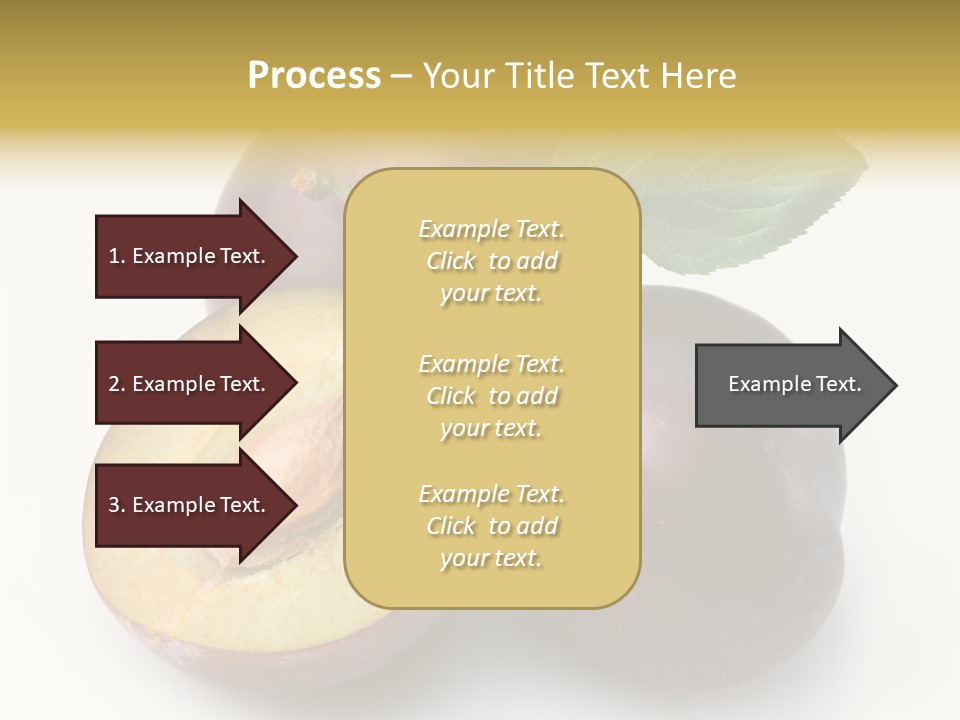 Process – Your Title Text Here

1. Example Text.

2. Example Text.

3. Example Text.

Example Text. Click to add your text.

Example Text. Click to add your text.

Example Text. Click to add your text.

Example Text.